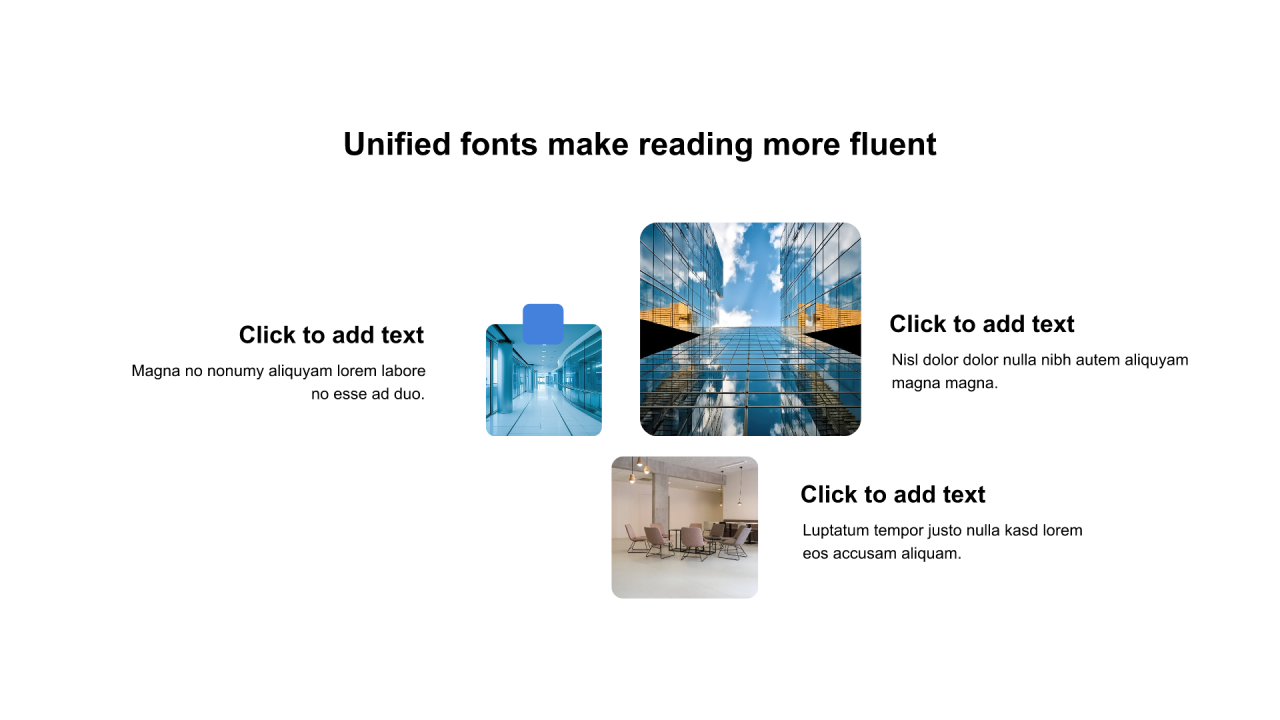 Unified fonts make reading more fluent

Click to add text

Magna no nonumy aliquyam lorem labore no esse ad duo.

Click to add text

Nisl dolor dolor nulla nibh autem aliquyam magna magna.

Click to add text

Luptatum tempor justo nulla kasd lorem eos accusam aliquam.